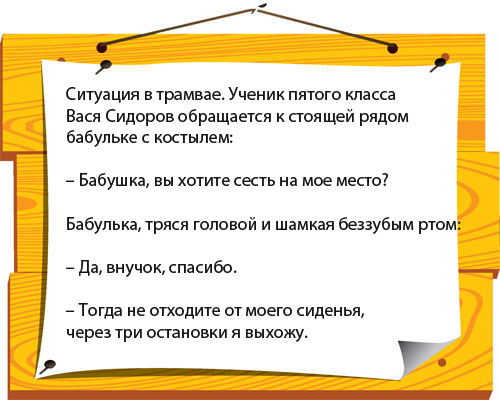 Ситуация в трамвае. Ученик пятого класса Вася Сидоров обращается к стоящей рядом бабульке с костылем:

– Бабушка, вы хотите сесть на мое место?

Бабулька, тряся головой и шамкая беззубым ртом:

– Да, внучок, спасибо.

– Тогда не отходите от моего сиденья, через три остановки я выхожу.